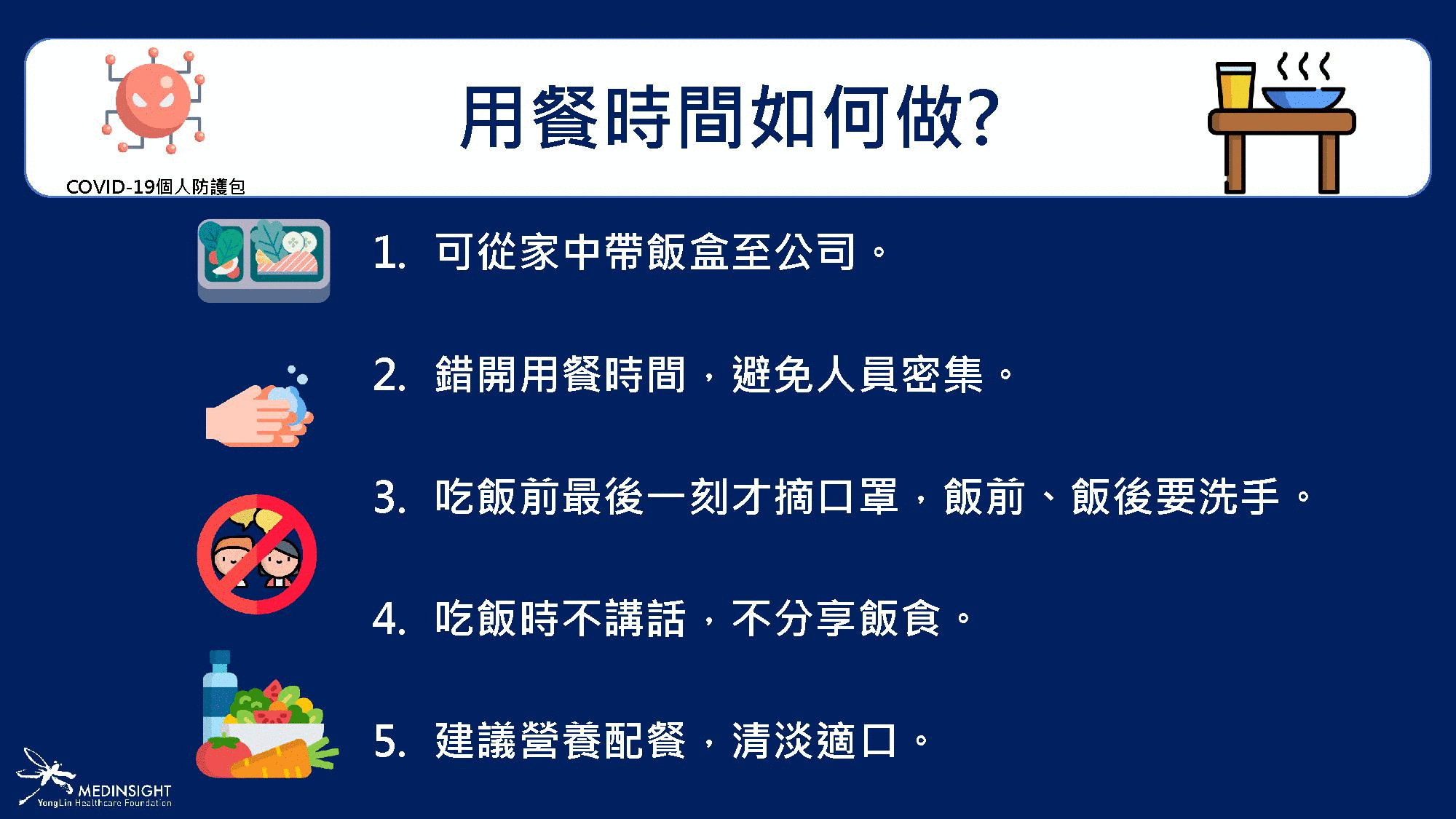 COVID-19個人防護包

用餐時間如何做?

1. 可從家中帶飯盒至公司。

2. 錯開用餐時間，避免人員密集。

3. 吃飯前最後一刻才摘口罩，飯前、飯後要洗手。

4. 吃飯時不講話，不分享飯食。

5. 建議營養配餐，清淡適口。

MEDINSIGHT
YongLin Healthcare Foundation